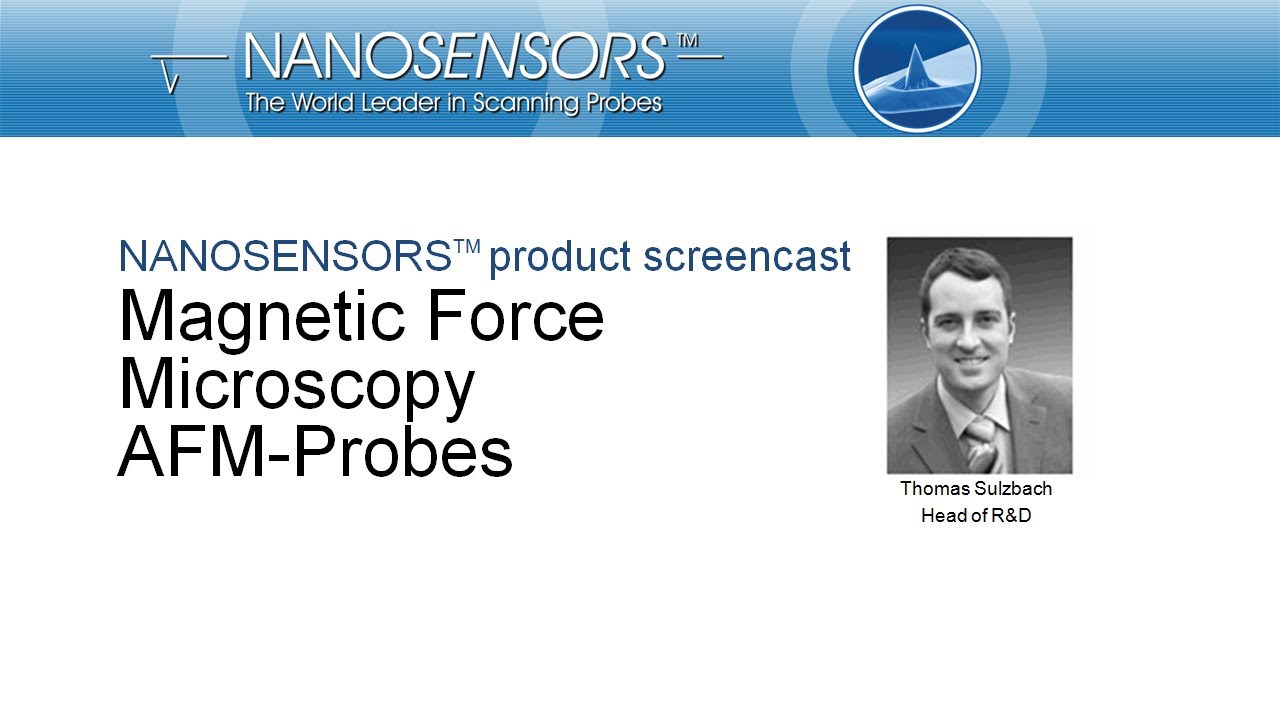 NANOSENSORS™
The World Leader in Scanning Probes

NANOSENSORS™ product screencast
Magnetic Force Microscopy AFM-Probes

Thomas Sulzbach
Head of R&D